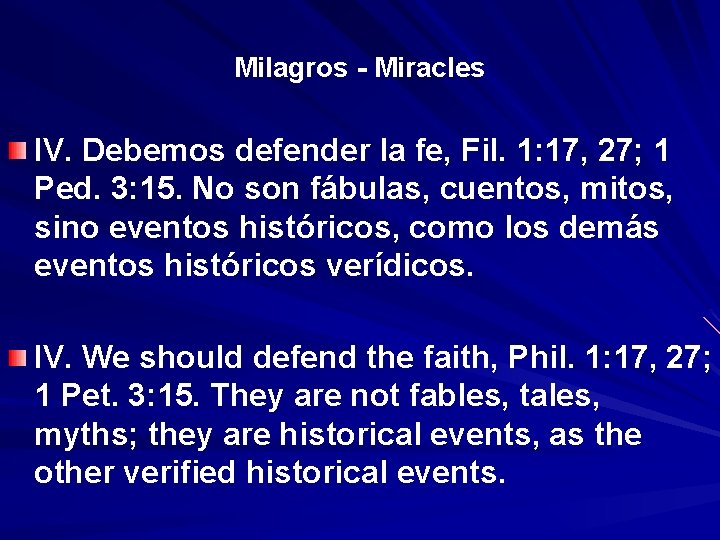 Milagros - Miracles

IV. Debemos defender la fe, Fil. 1:17, 27; 1 Ped. 3:15. No son fábulas, cuentos, mitos, sino eventos históricos, como los demás eventos históricos verídicos.

IV. We should defend the faith, Phil. 1:17, 27; 1 Pet. 3:15. They are not fables, tales, myths; they are historical events, as the other verified historical events.